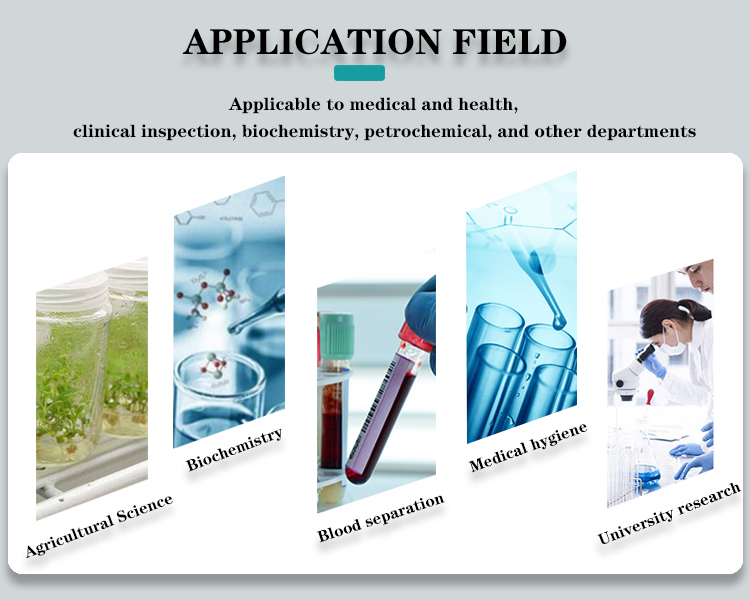 APPLICATION FIELD

Applicable to medical and health, clinical inspection, biochemistry, petrochemical, and other departments

Agricultural Science

Biochemistry

Blood separation

Medical hygiene

University research